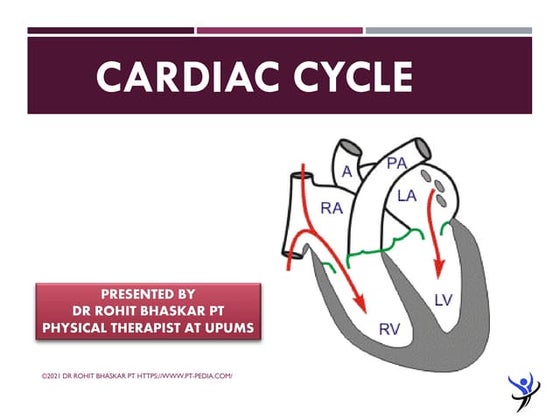 CARDIAC CYCLE

A
PA
RA
LA
LV
RV

PRESENTED BY
DR ROHIT BHASKAR PT
PHYSICAL THERAPIST AT UPUMS

©2021 DR ROHIT BHASKAR PT HTTPS://WWW.PT-PEDIA.COM/